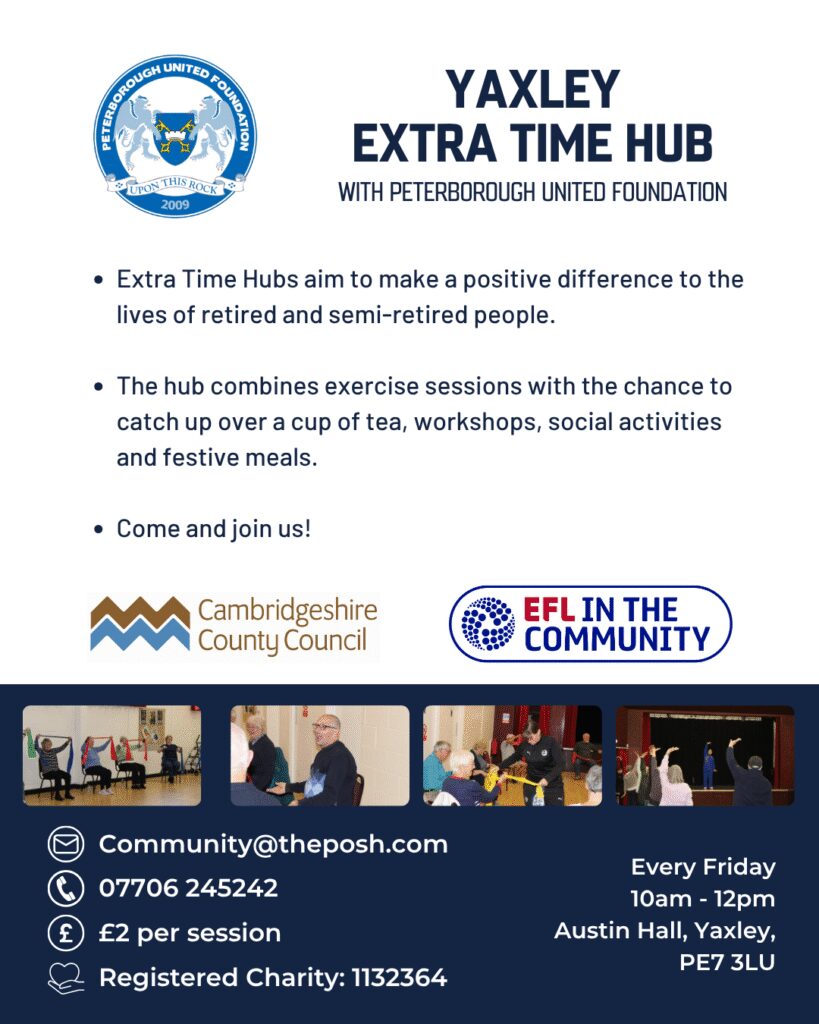 PETERBOROUGH UNITED FOUNDATION
UPON THIS ROCK
2009

YAXLEY
EXTRA TIME HUB
WITH PETERBOROUGH UNITED FOUNDATION

- Extra Time Hubs aim to make a positive difference to the lives of retired and semi-retired people.

- The hub combines exercise sessions with the chance to catch up over a cup of tea, workshops, social activities and festive meals.

- Come and join us!

Cambridgeshire County Council

EFL IN THE COMMUNITY

Community@theposh.com
07706 245242
£2 per session
Registered Charity: 1132364

Every Friday
10am - 12pm
Austin Hall, Yaxley,
PE7 3LU